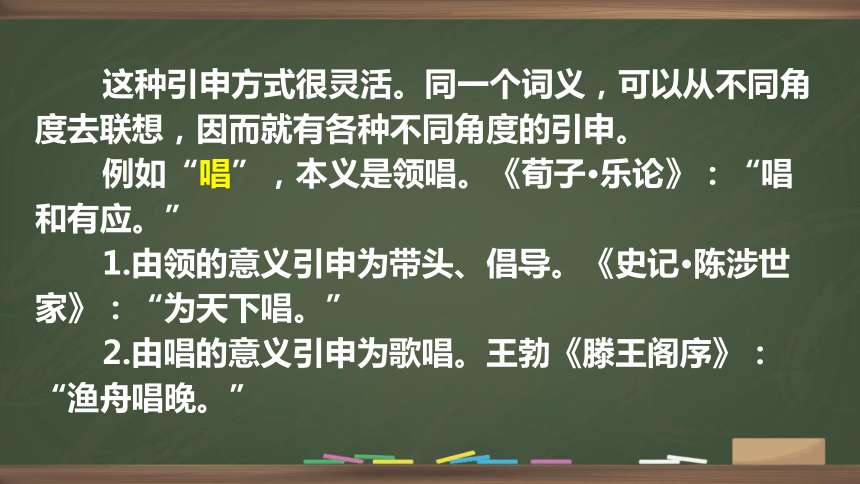 这种引申方式很灵活。同一个词义，可以从不同角度去联想，因而就有各种不同角度的引申。

例如“唱”，本义是领唱。《荀子•乐论》：“唱和有应。”

1.由领的意义引申为带头、倡导。《史记•陈涉世家》：“为天下唱。”

2.由唱的意义引申为歌唱。王勃《滕王阁序》：“渔舟唱晚。”